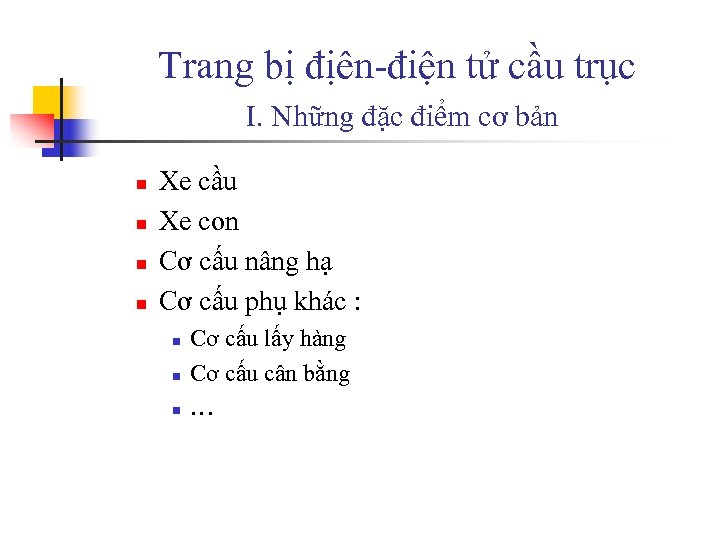 Trang bị điện-điện tử cầu trục
I. Những đặc điểm cơ bản

- Xe cầu
- Xe con
- Cơ cấu nâng hạ
- Cơ cấu phụ khác :
  - Cơ cấu lấy hàng
  - Cơ cấu cân bằng
  - …